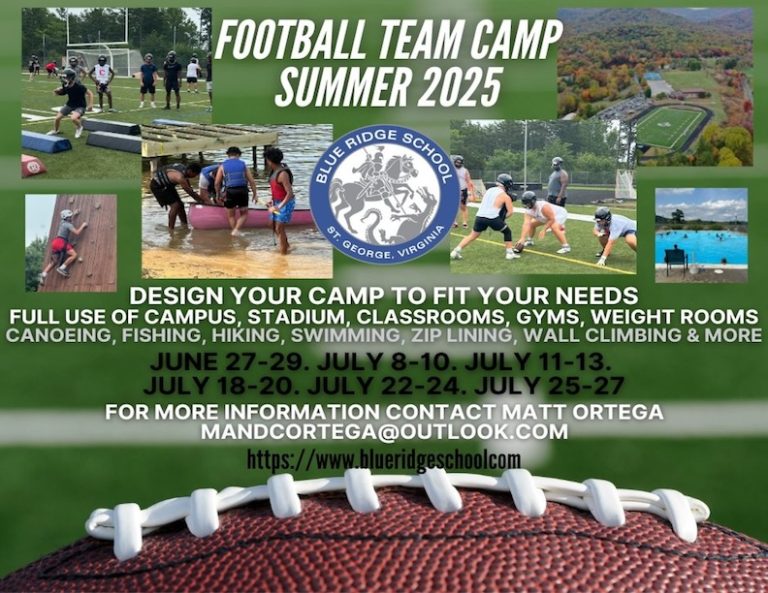 FOOTBALL TEAM CAMP
SUMMER 2025

BLUE RIDGE SCHOOL
ST. GEORGE, VIRGINIA

DESIGN YOUR CAMP TO FIT YOUR NEEDS
FULL USE OF CAMPUS, STADIUM, CLASSROOMS, GYMS, WEIGHT ROOMS
CANOEING, FISHING, HIKING, SWIMMING, ZIP LINING, WALL CLIMBING & MORE

JUNE 27-29. JULY 8-10. JULY 11-13.
JULY 18-20. JULY 22-24. JULY 25-27

FOR MORE INFORMATION CONTACT MATT ORTEGA
MANDCORTEGA@OUTLOOK.COM

https://www.blueridgeschoolcom